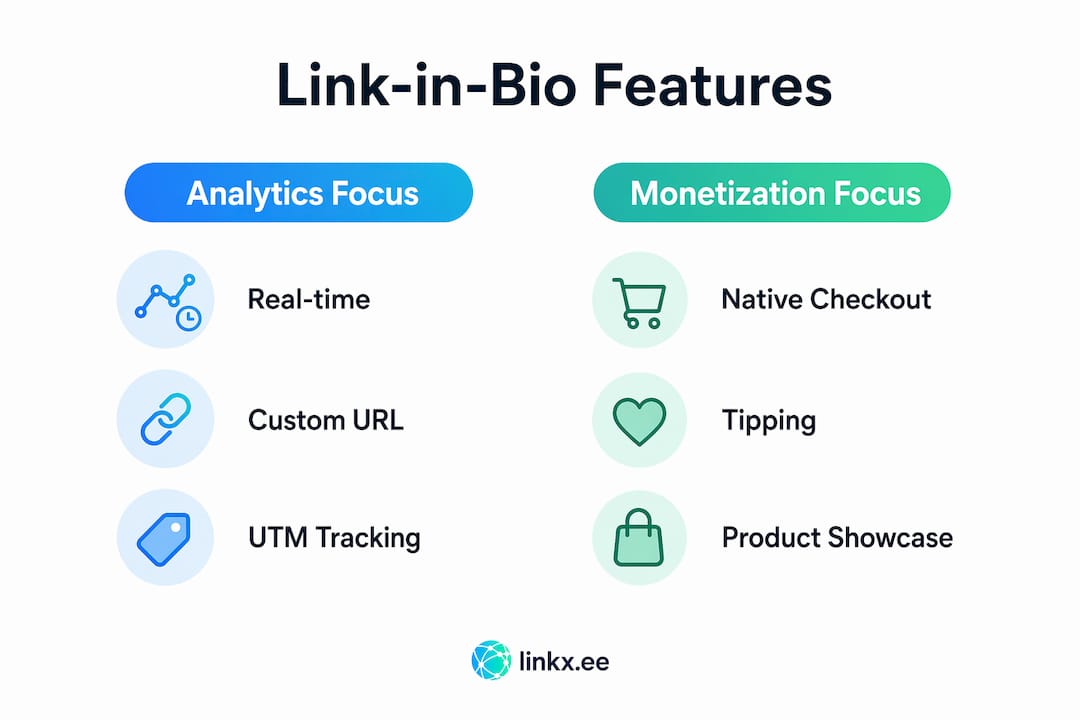 Link-in-Bio Features

Analytics Focus

Real-time

Custom URL

UTM Tracking

Monetization Focus

Native Checkout

Tipping

Product Showcase

linkx.ee